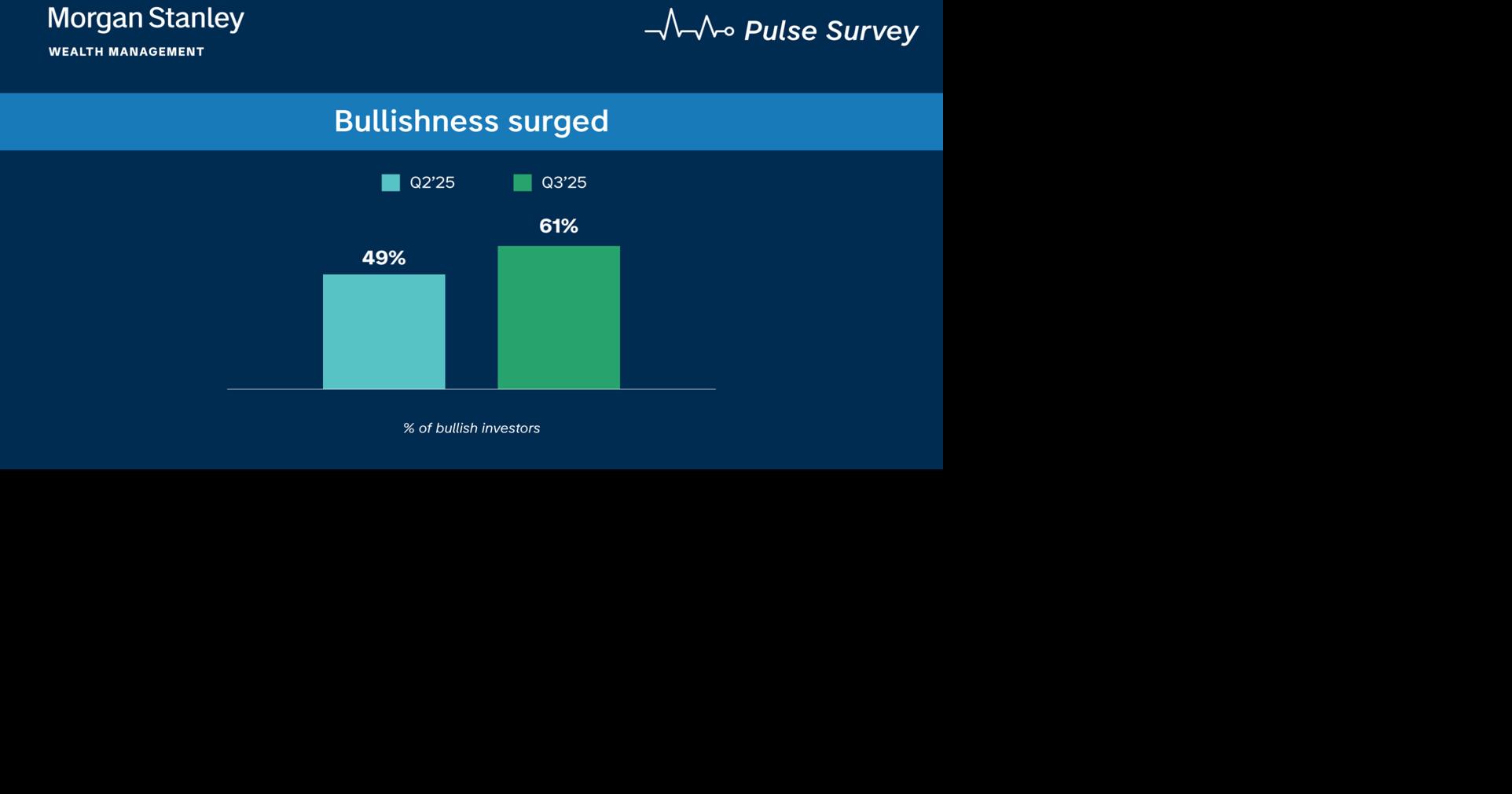 Morgan Stanley
WEALTH MANAGEMENT

Pulse Survey

Bullishness surged

Q2'25 Q3'25

49%

61%

% of bullish investors